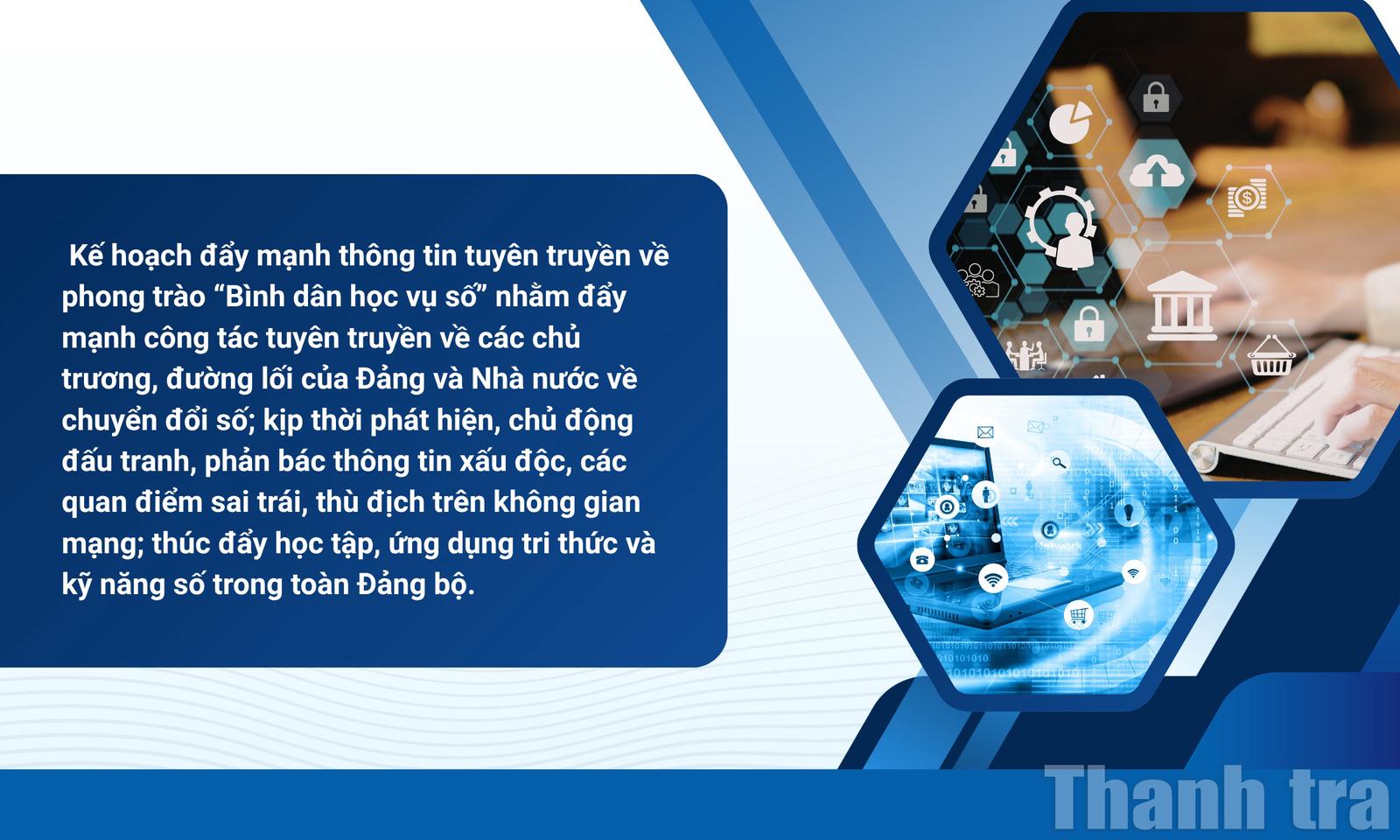 Kế hoạch đẩy mạnh thông tin tuyên truyền về phong trào “Bình dân học vụ số” nhằm đẩy mạnh công tác tuyên truyền về các chủ trương, đường lối của Đảng và Nhà nước về chuyển đổi số; kịp thời phát hiện, chủ động đấu tranh, phản bác thông tin xấu độc, các quan điểm sai trái, thù địch trên không gian mạng; thúc đẩy học tập, ứng dụng tri thức và kỹ năng số trong toàn Đảng bộ.

Thanh tra